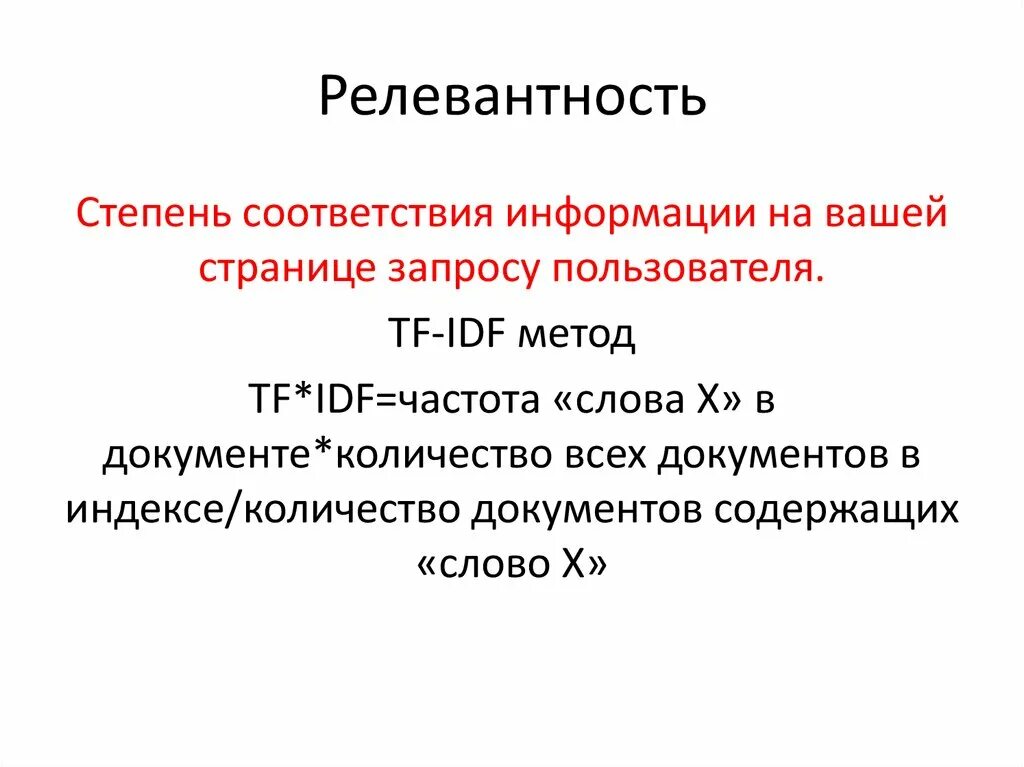 Релевантность

Степень соответствия информации на вашей странице запросу пользователя.

TF-IDF метод

TF*IDF=частота «слова X» в документе*количество всех документов в индексе/количество документов содержащих «слово X»